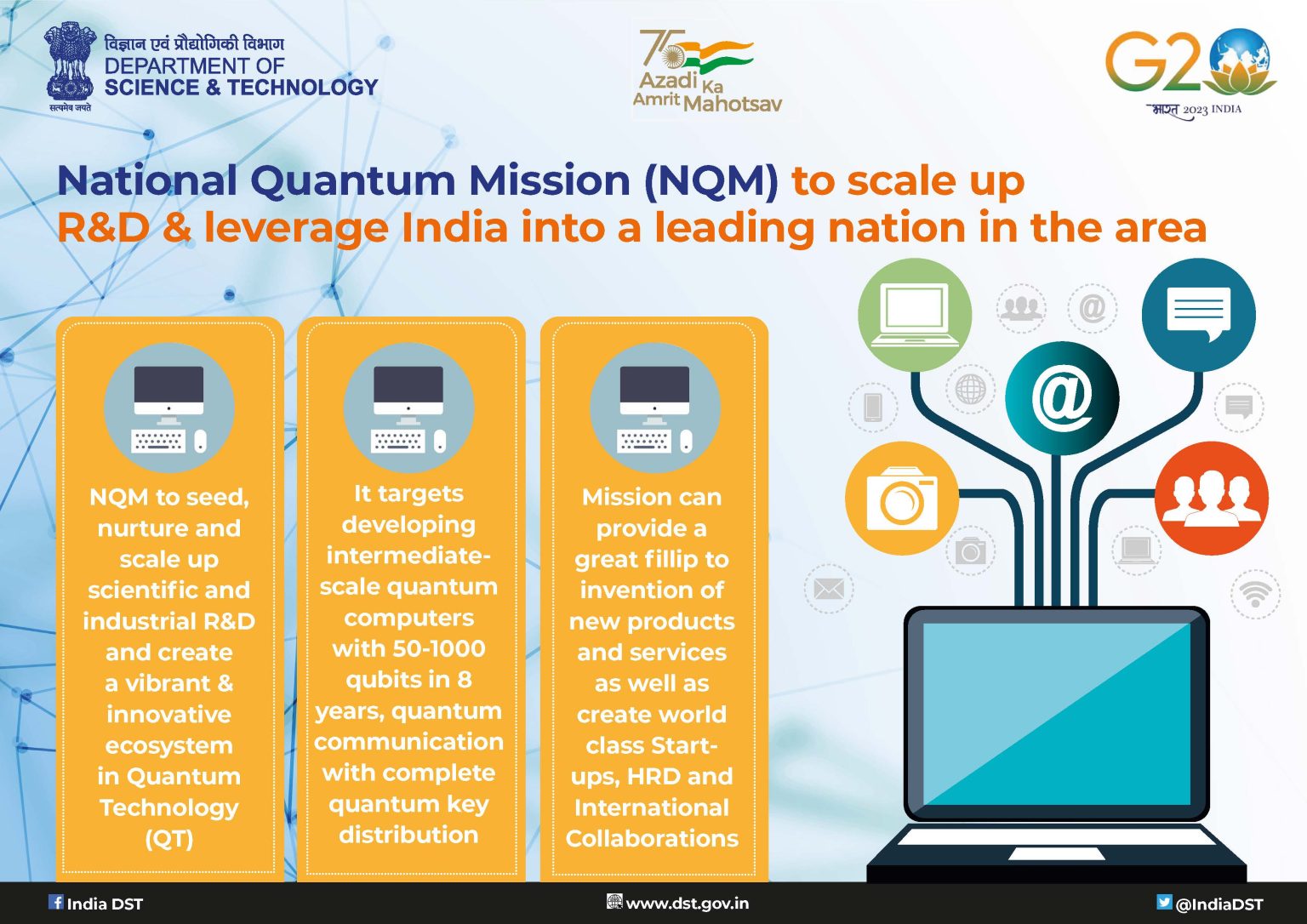 विज्ञान एवं प्रौद्योगिकी विभाग
DEPARTMENT OF
SCIENCE & TECHNOLOGY
सत्यमेव जयते

75 Azadi Ka Amrit Mahotsav

G20
भारत 2023 INDIA

National Quantum Mission (NQM) to scale up R&D & leverage India into a leading nation in the area

NQM to seed, nurture and scale up scientific and industrial R&D and create a vibrant & innovative ecosystem in Quantum Technology (QT)

It targets developing intermediate-scale quantum computers with 50-1000 qubits in 8 years, quantum communication with complete quantum key distribution

Mission can provide a great fillip to invention of new products and services as well as create world class Start-ups, HRD and International Collaborations

@

India DST
www.dst.gov.in
@IndiaDST